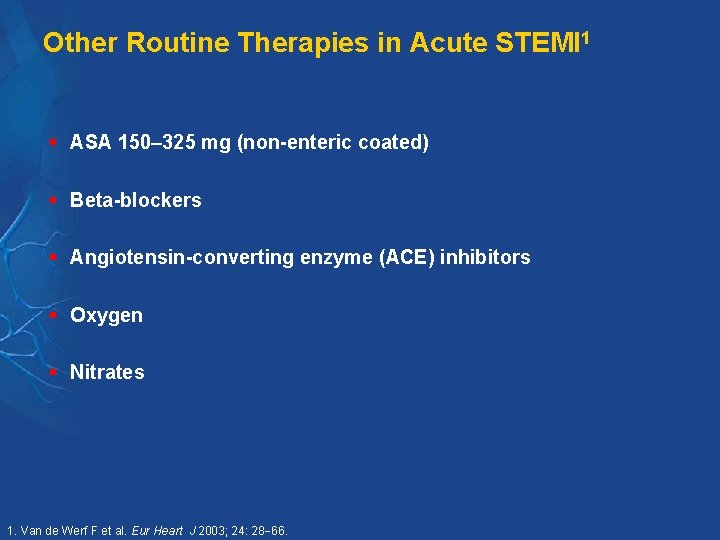 Other Routine Therapies in Acute STEMI$^1$

- ASA 150–325 mg (non-enteric coated)
- Beta-blockers
- Angiotensin-converting enzyme (ACE) inhibitors
- Oxygen
- Nitrates

1. Van de Werf F et al. Eur Heart J 2003; 24: 28–66.